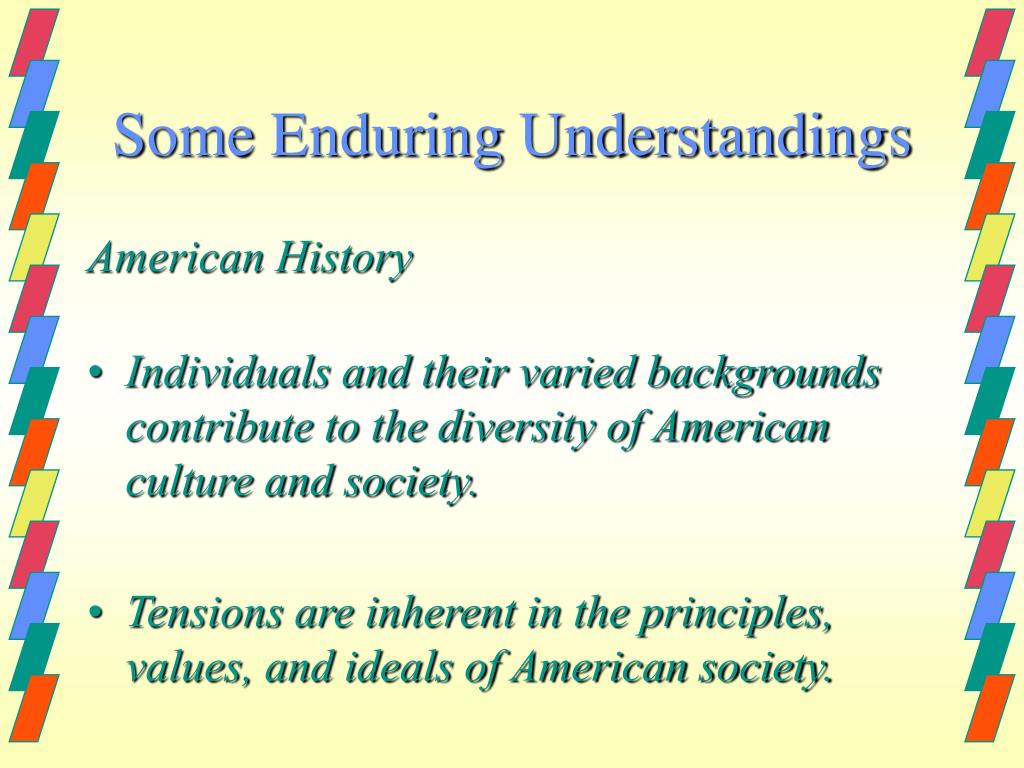 Some Enduring Understandings

American History

• Individuals and their varied backgrounds contribute to the diversity of American culture and society.

• Tensions are inherent in the principles, values, and ideals of American society.